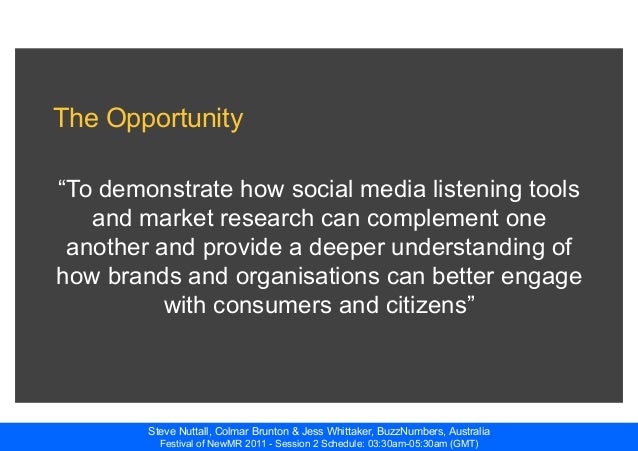 The Opportunity

“To demonstrate how social media listening tools and market research can complement one another and provide a deeper understanding of how brands and organisations can better engage with consumers and citizens”

Steve Nuttall, Colmar Brunton & Jess Whittaker, BuzzNumbers, Australia
Festival of NewMR 2011 - Session 2 Schedule: 03:30am-05:30am (GMT)